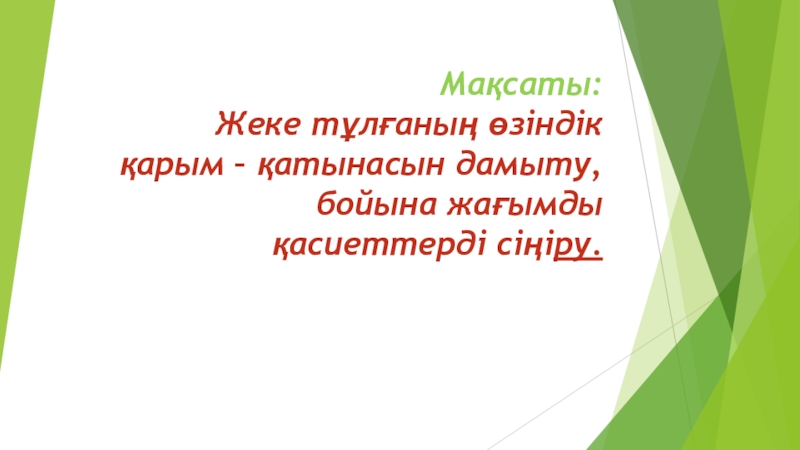 Мақсаты:
Жеке тұлғаның өзіндік қарым – қатынасын дамыту, бойына жағымды қасиеттерді сіңіру.